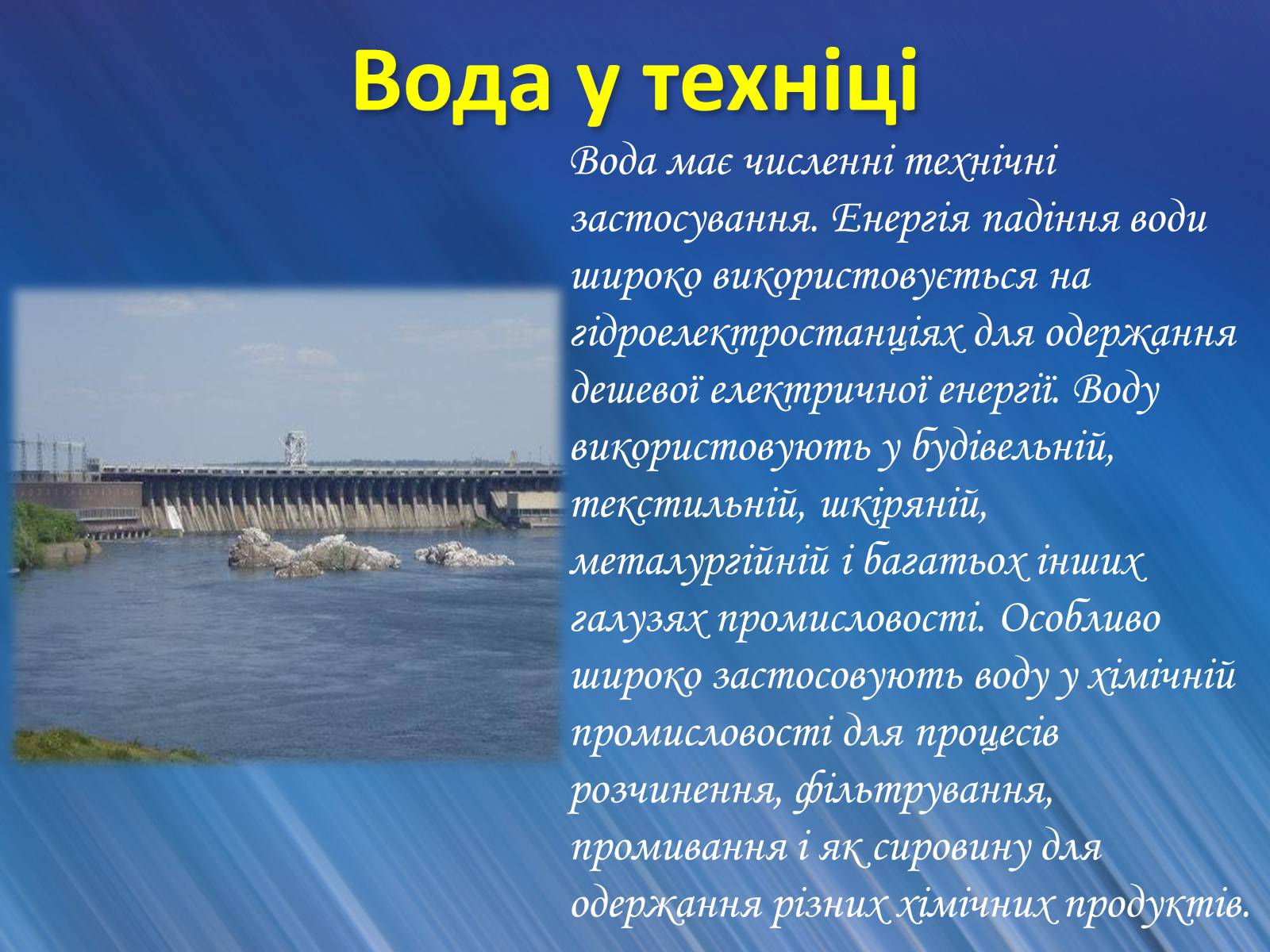 Вода у техніці

Вода має численні технічні застосування. Енергія падіння води широко використовується на гідроелектростанціях для одержання дешевої електричної енергії. Воду використовують у будівельній, текстильній, шкіряній, металургійній і багатьох інших галузях промисловості. Особливо широко застосовують воду у хімічній промисловості для процесів розчинення, фільтрування, промивання і як сировину для одержання різних хімічних продуктів.